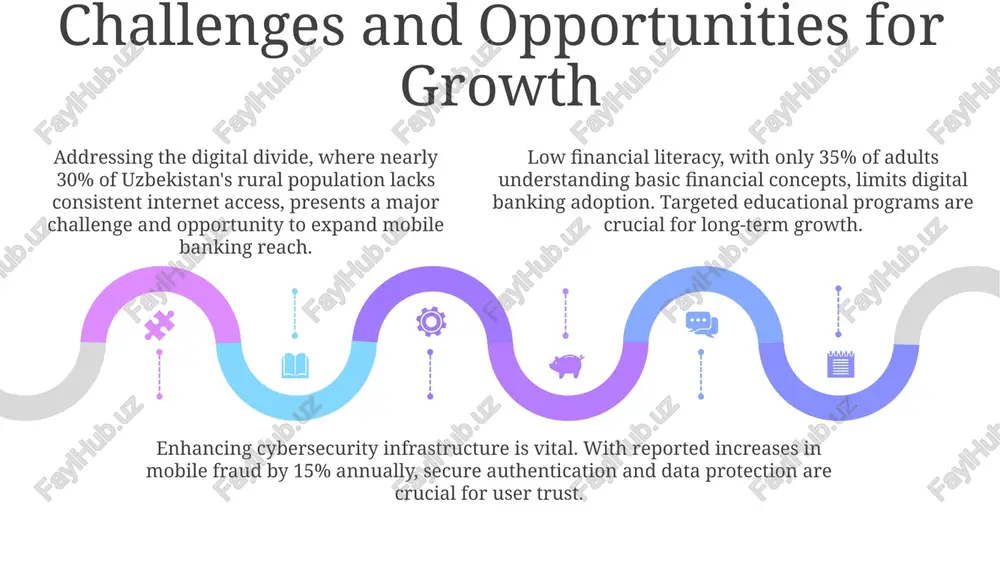 Challenges and Opportunities for Growth

Addressing the digital divide, where nearly 30% of Uzbekistan's rural population lacks consistent internet access, presents a major challenge and opportunity to expand mobile banking reach.

Low financial literacy, with only 35% of adults understanding basic financial concepts, limits digital banking adoption. Targeted educational programs are crucial for long-term growth.

Enhancing cybersecurity infrastructure is vital. With reported increases in mobile fraud by 15% annually, secure authentication and data protection are crucial for user trust.

FaylHub.uz